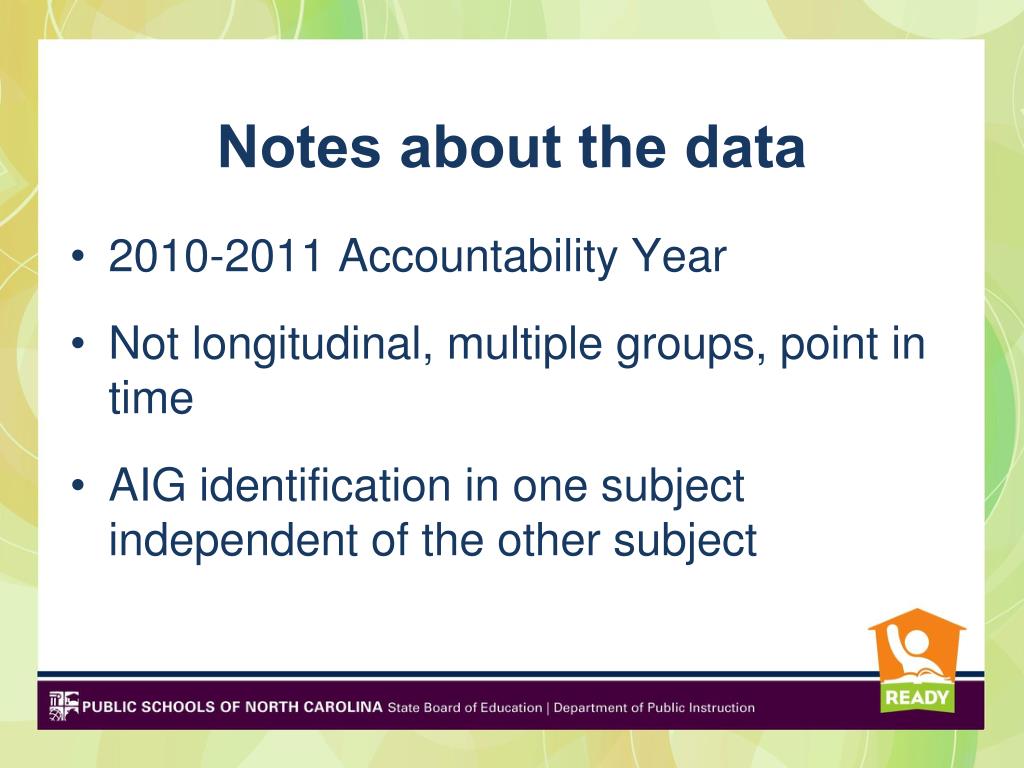 Notes about the data

• 2010-2011 Accountability Year

• Not longitudinal, multiple groups, point in time

• AIG identification in one subject independent of the other subject

READY

PUBLIC SCHOOLS OF NORTH CAROLINA State Board of Education | Department of Public Instruction